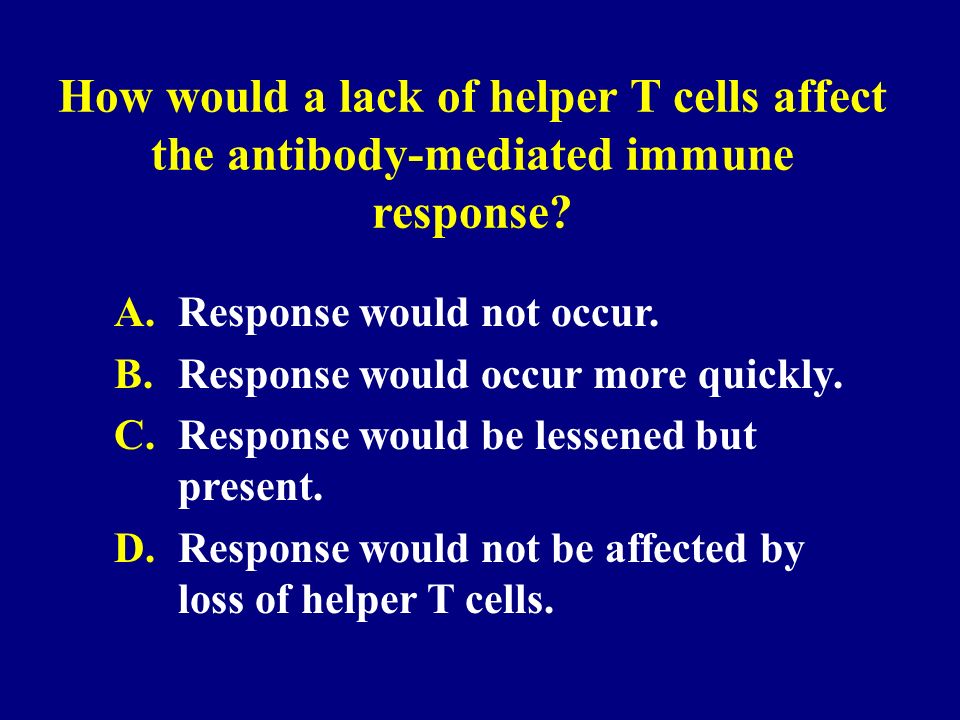 How would a lack of helper T cells affect the antibody-mediated immune response?

A. Response would not occur.
B. Response would occur more quickly.
C. Response would be lessened but present.
D. Response would not be affected by loss of helper T cells.